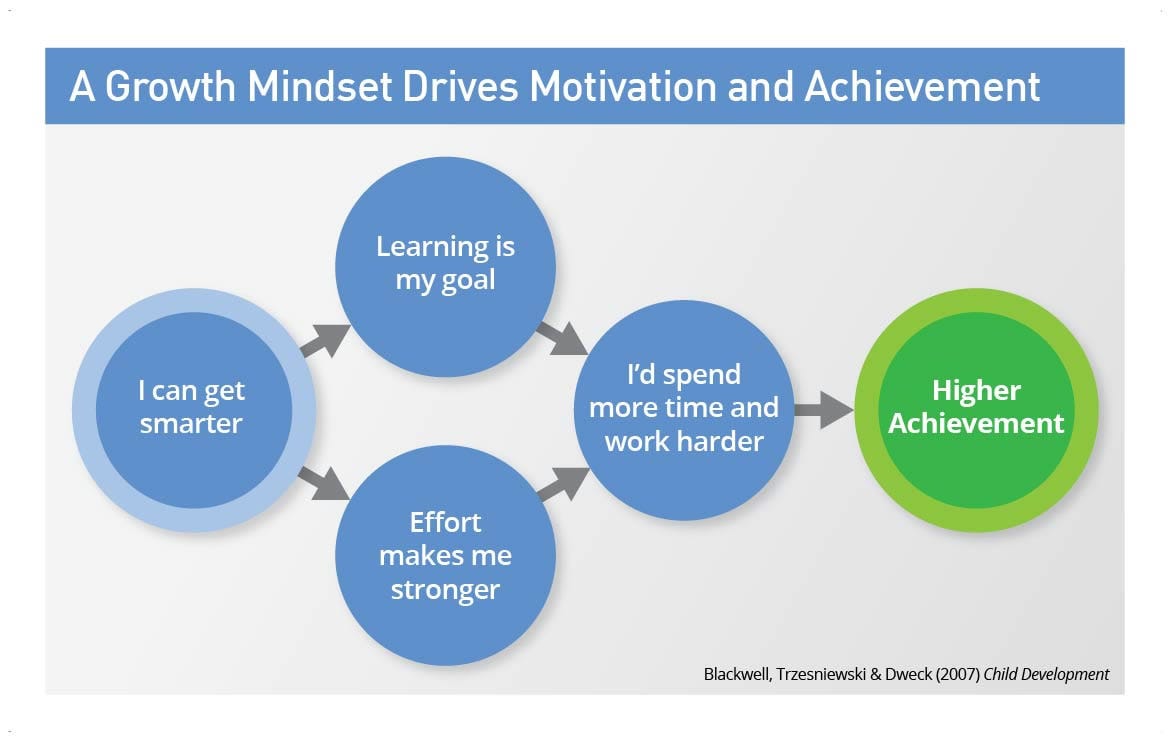 A Growth Mindset Drives Motivation and Achievement

I can get smarter

Learning is my goal

Effort makes me stronger

I'd spend more time and work harder

Higher Achievement

Blackwell, Trzesniewski & Dweck (2007) Child Development